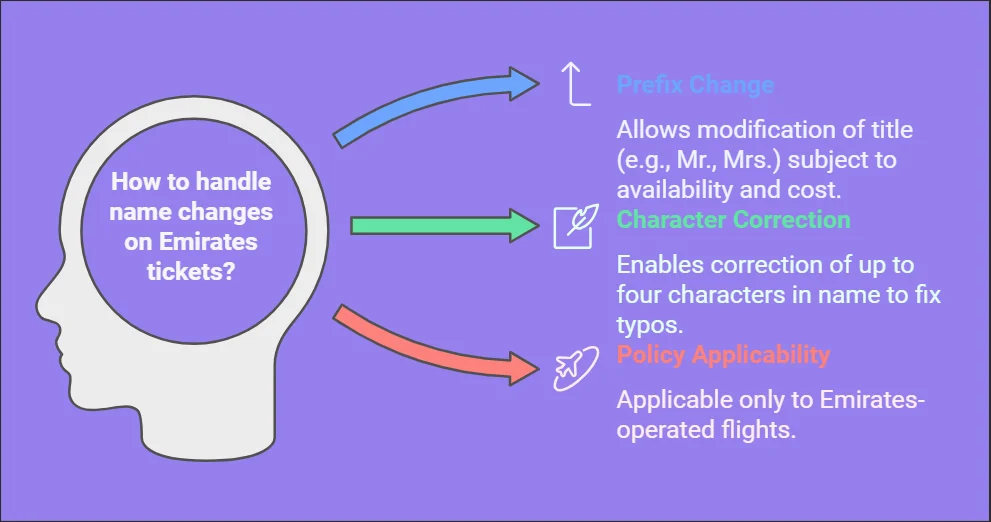 How to handle name changes on Emirates tickets?

Prefix Change

Allows modification of title (e.g., Mr., Mrs.) subject to availability and cost.

Character Correction

Enables correction of up to four characters in name to fix typos.

Policy Applicability

Applicable only to Emirates-operated flights.